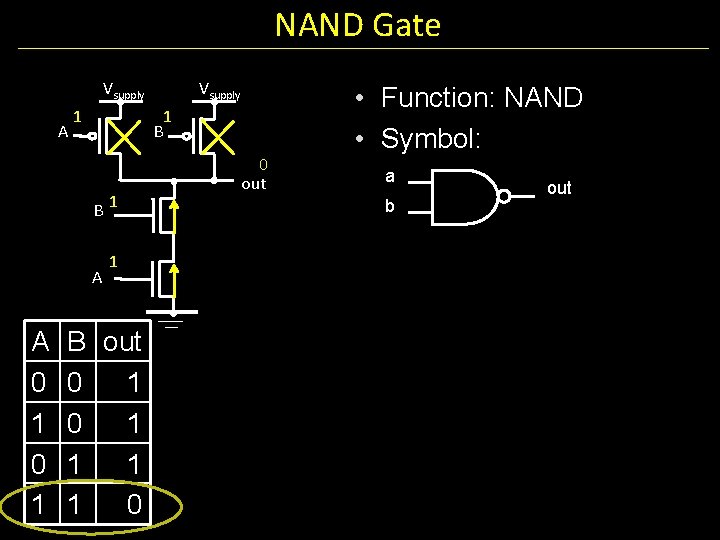 NAND Gate

$V_{supply}$
$V_{supply}$
1
A
1
B
0
out
B 1
1
A

| A | B | out |
|---|---|---|
| 0 | 0 | 1 |
| 1 | 0 | 1 |
| 0 | 1 | 1 |
| 1 | 1 | 0 |

• Function: NAND
• Symbol:

a
b
out